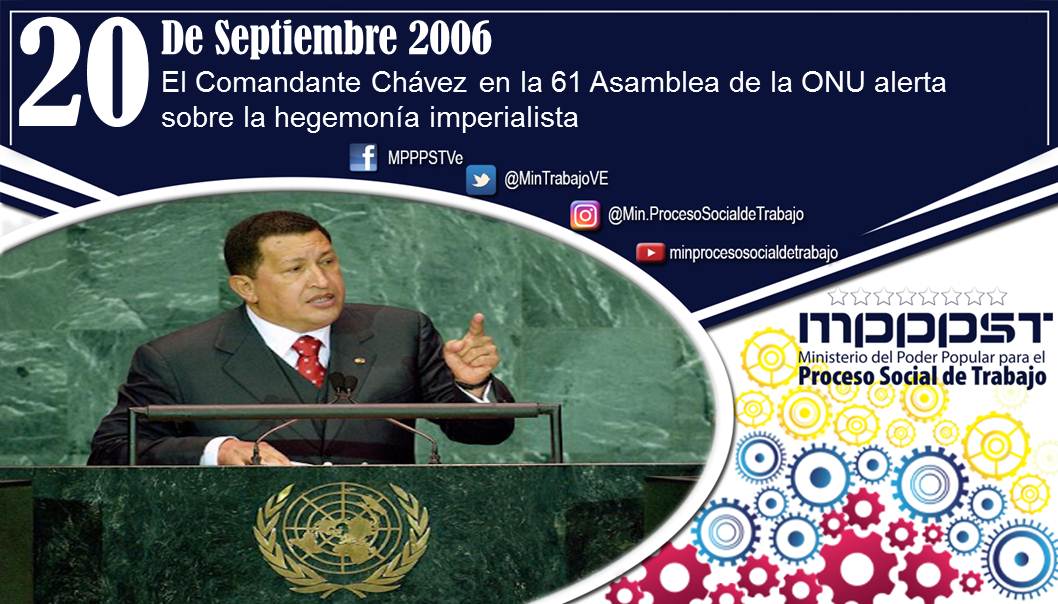 20 De Septiembre 2006

El Comandante Chávez en la 61 Asamblea de la ONU alerta sobre la hegemonía imperialista

MPPPSTVe

@MinTrabajoVE

@Min.ProcesoSocialdeTrabajo

minprocesosocialdetrabajo

MPPPST
Ministerio del Poder Popular para el
Proceso Social de Trabajo